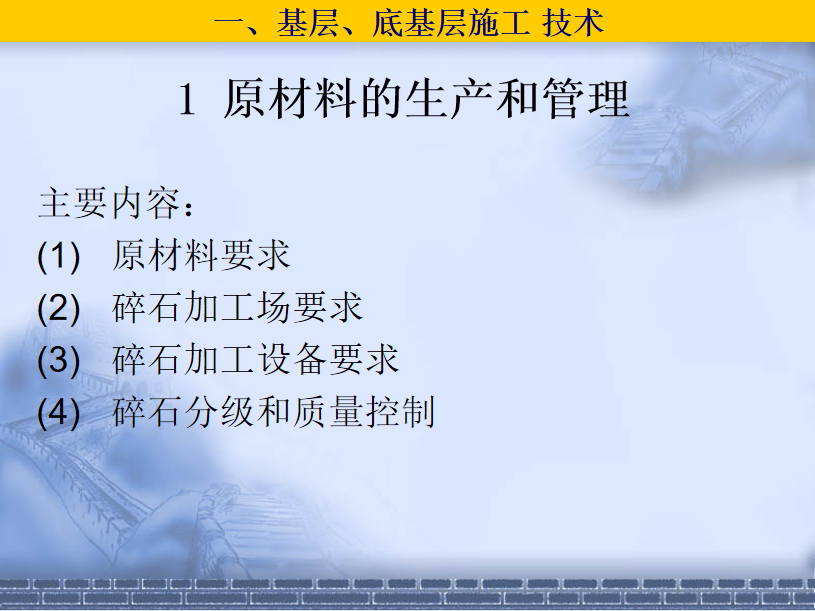 一、基层、底基层施工 技术

1 原材料的生产和管理

主要内容：

(1) 原材料要求

(2) 碎石加工场要求

(3) 碎石加工设备要求

(4) 碎石分级和质量控制